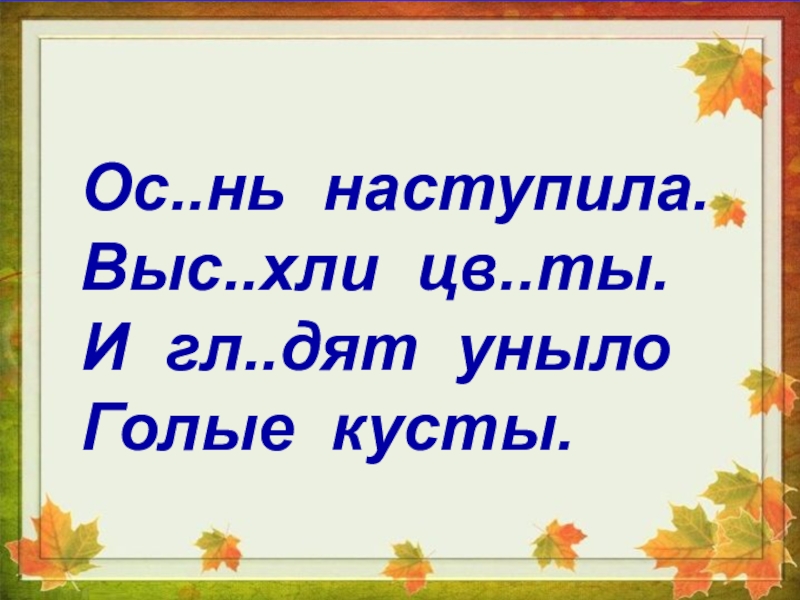 Ос..нь наступила.
Выс..хли цв..ты.
И гл..дят уныло
Голые кусты.